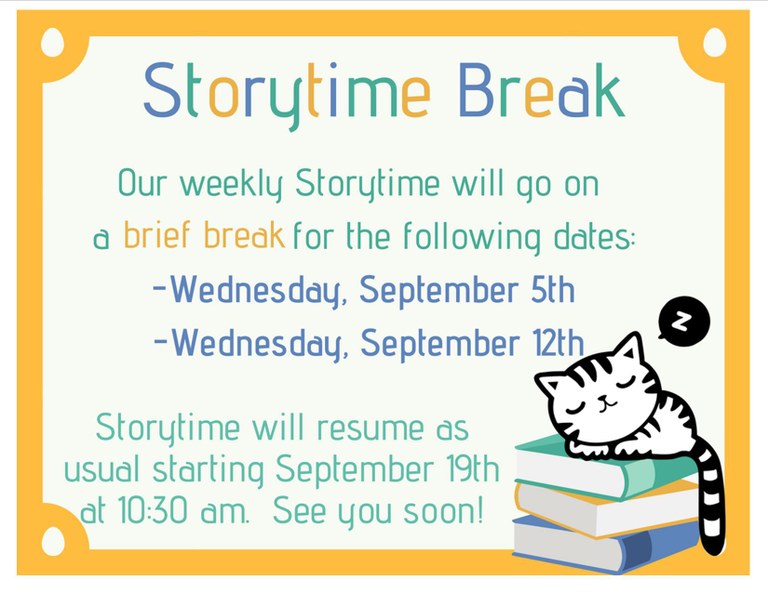 Storytime Break

Our weekly Storytime will go on a brief break for the following dates:

-Wednesday, September 5th

-Wednesday, September 12th

Storytime will resume as usual starting September 19th at 10:30 am. See you soon!

z